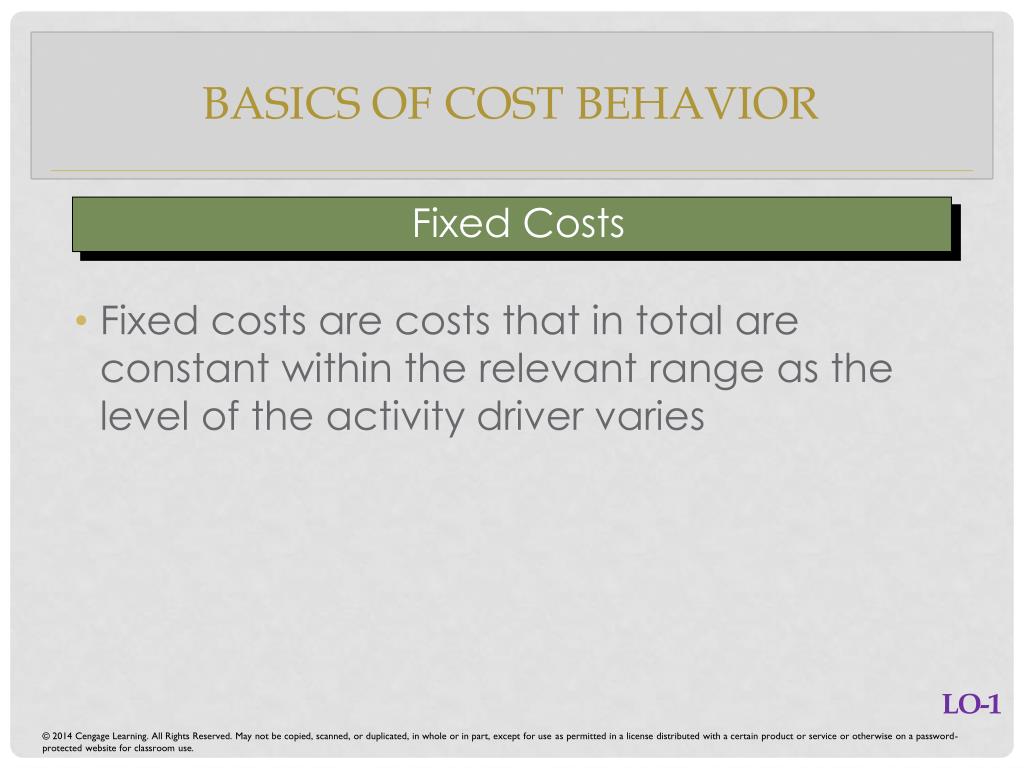 BASICS OF COST BEHAVIOR

Fixed Costs

• Fixed costs are costs that in total are constant within the relevant range as the level of the activity driver varies

LO-1

© 2014 Cengage Learning. All Rights Reserved. May not be copied, scanned, or duplicated, in whole or in part, except for use as permitted in a license distributed with a certain product or service or otherwise on a password-protected website for classroom use.